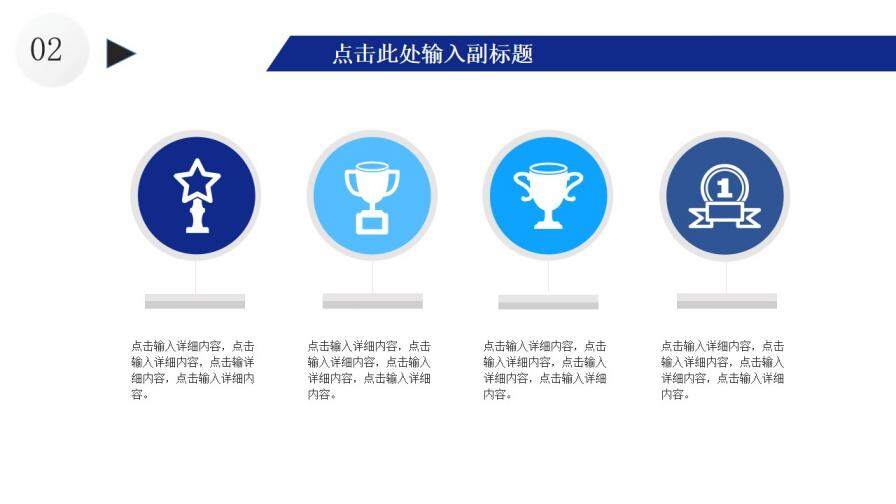 02

点击此处输入副标题

1

点击输入详细内容，点击输入详细内容，点击输详细内容，点击输入详细内容。

点击输入详细内容，点击输入详细内容，点击输入详细内容，点击输入详细内容。

点击输入详细内容，点击输入详细内容，点击输入详细内容，点击输入详细内容。

点击输入详细内容，点击输入详细内容，点击输入详细内容，点击输入详细内容。